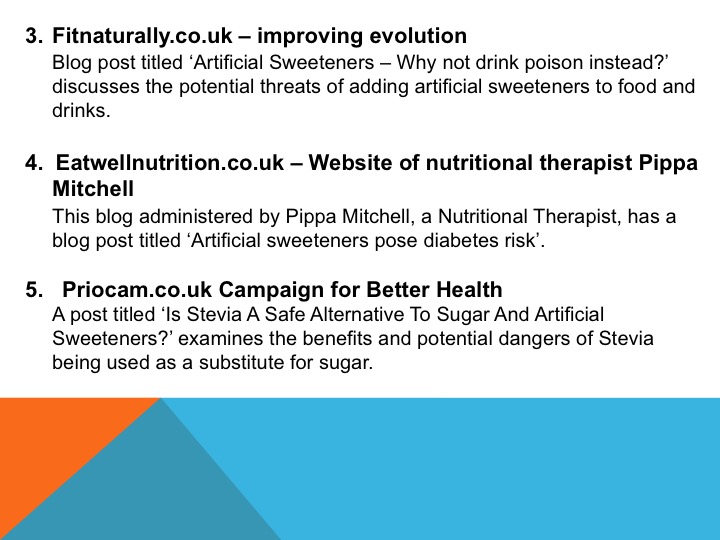 3. Fitnaturally.co.uk – improving evolution
Blog post titled ‘Artificial Sweeteners – Why not drink poison instead?’ discusses the potential threats of adding artificial sweeteners to food and drinks.

4. Eatwellnutrition.co.uk – Website of nutritional therapist Pippa Mitchell
This blog administered by Pippa Mitchell, a Nutritional Therapist, has a blog post titled ‘Artificial sweeteners pose diabetes risk’.

5. Priocam.co.uk Campaign for Better Health
A post titled ‘Is Stevia A Safe Alternative To Sugar And Artificial Sweeteners?’ examines the benefits and potential dangers of Stevia being used as a substitute for sugar.